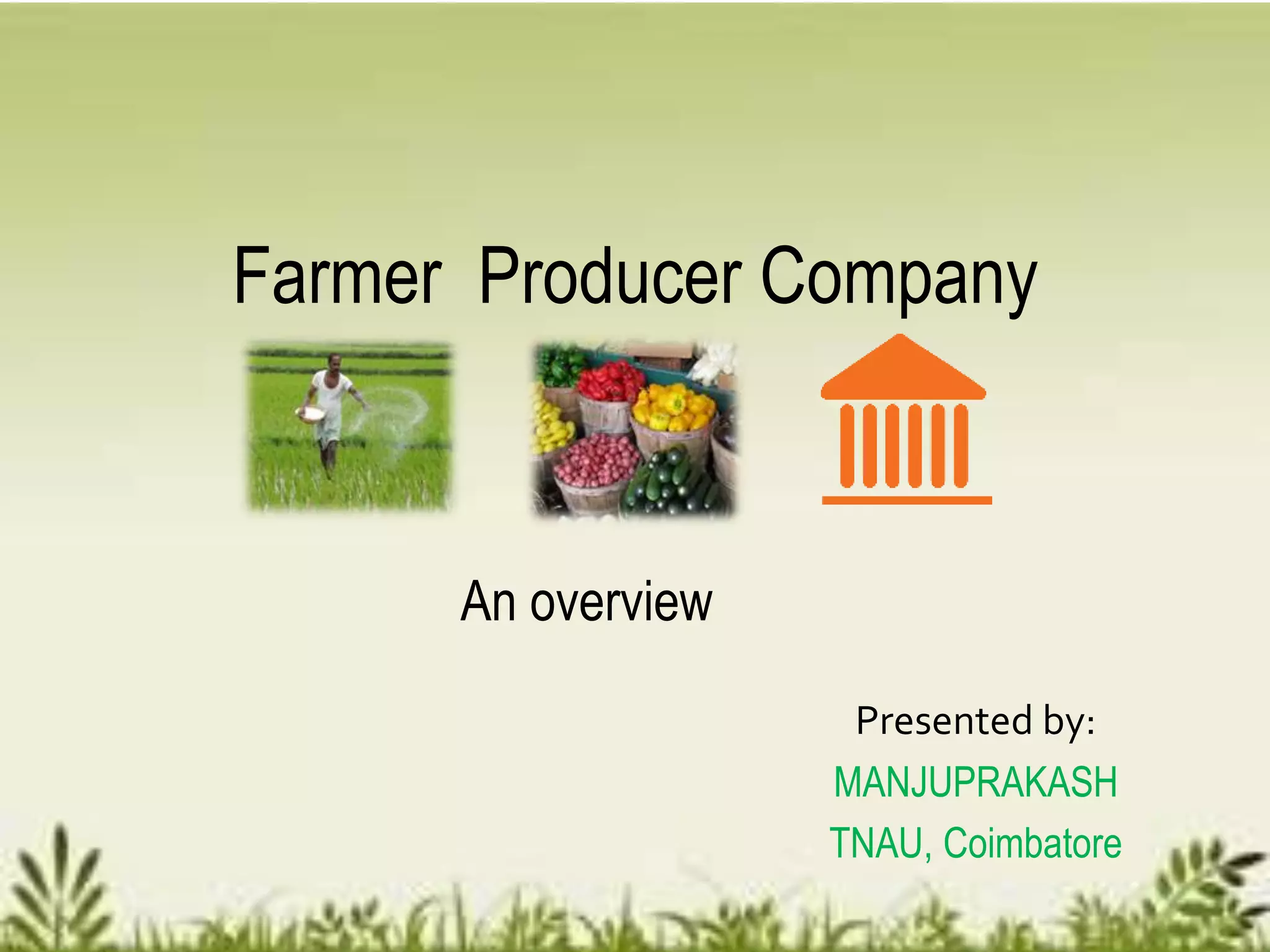 Farmer Producer Company

An overview

Presented by:
MANJUPRAKASH
TNAU, Coimbatore